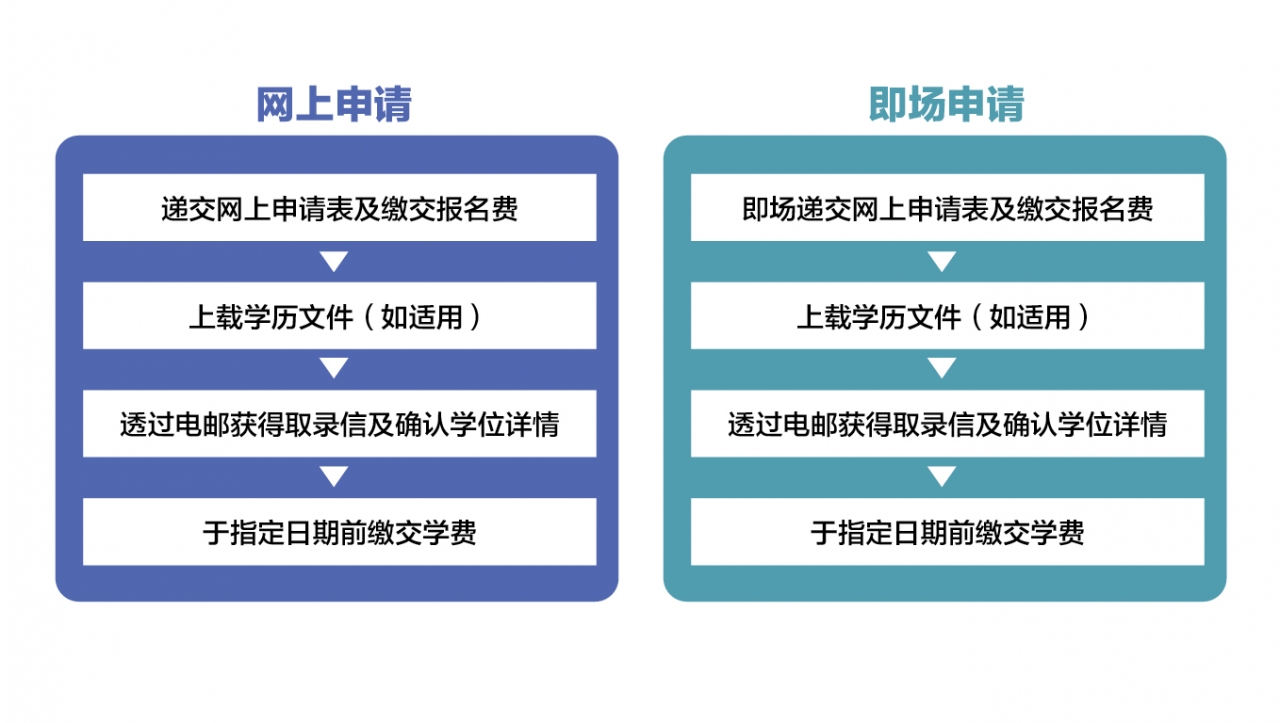 网上申请

递交网上申请表及缴交报名费

上载学历文件（如适用）

透过电邮获得取录信及确认学位详情

于指定日期前缴交学费

即场申请

即场递交网上申请表及缴交报名费

上载学历文件（如适用）

透过电邮获得取录信及确认学位详情

于指定日期前缴交学费